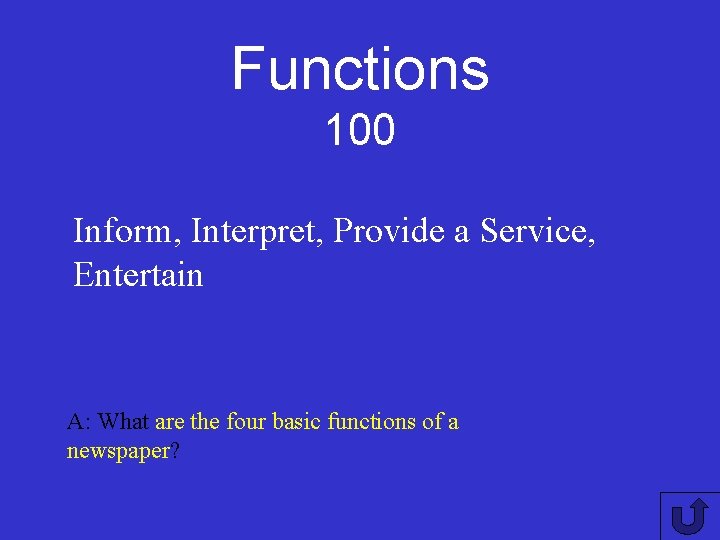 Functions
100

Inform, Interpret, Provide a Service, Entertain

A: What are the four basic functions of a newspaper?